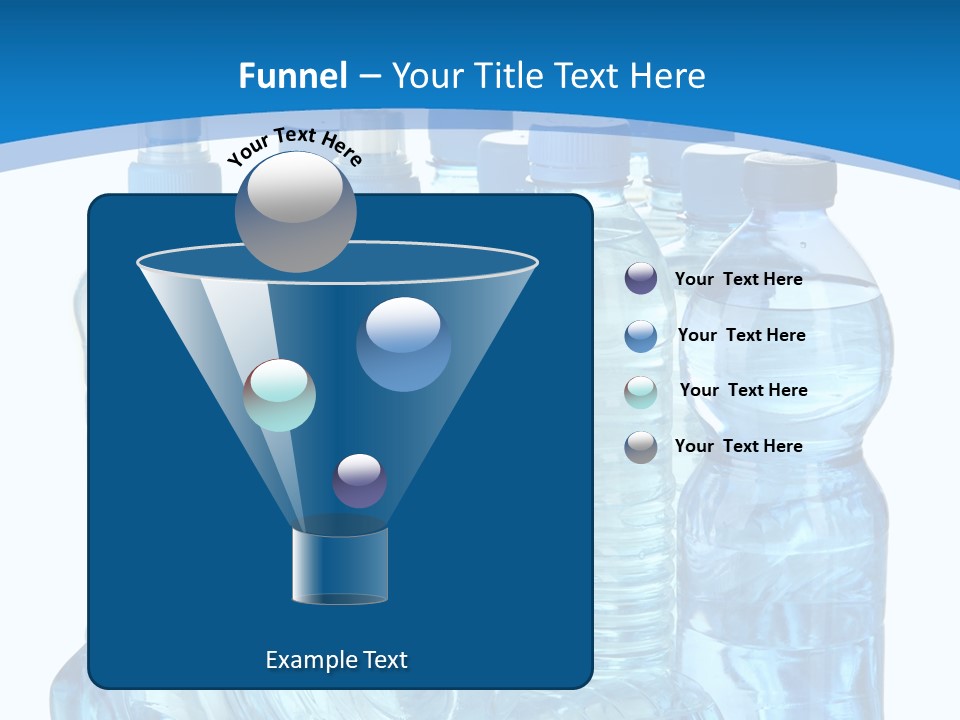 Funnel – Your Title Text Here

Your Text Here

Your Text Here

Your Text Here

Your Text Here

Your Text Here

Example Text